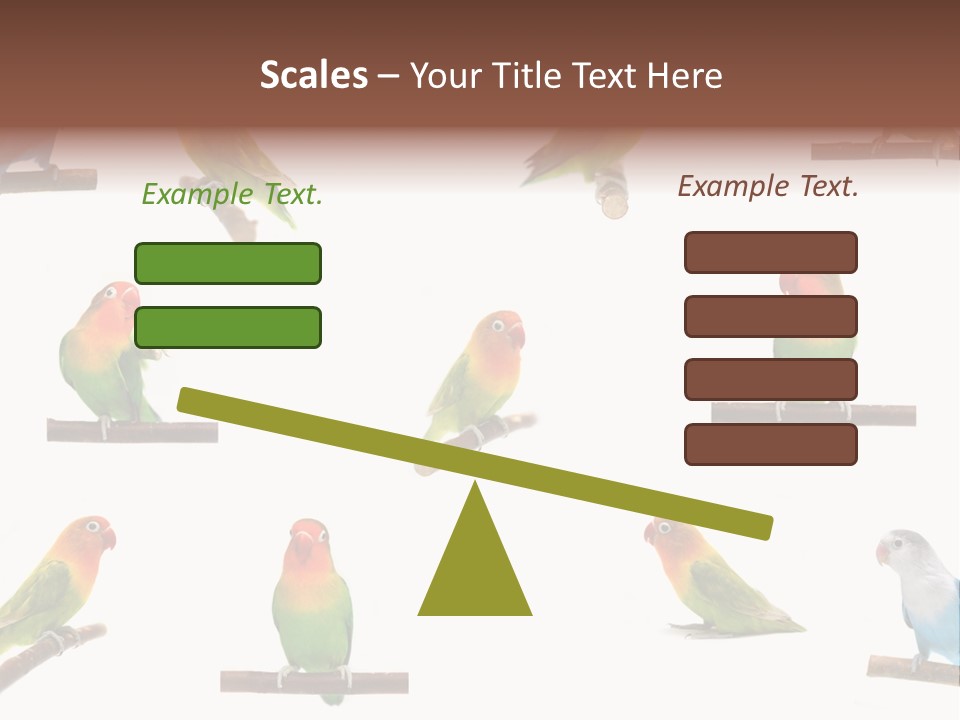 Scales – Your Title Text Here

Example Text.

Example Text.